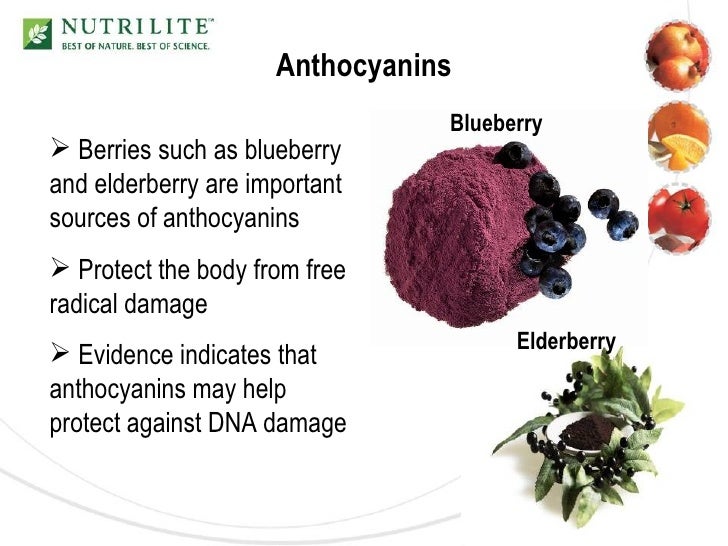 NUTRILITE™
BEST OF NATURE. BEST OF SCIENCE.

Anthocyanins

➢ Berries such as blueberry and elderberry are important sources of anthocyanins

➢ Protect the body from free radical damage

➢ Evidence indicates that anthocyanins may help protect against DNA damage

Blueberry

Elderberry